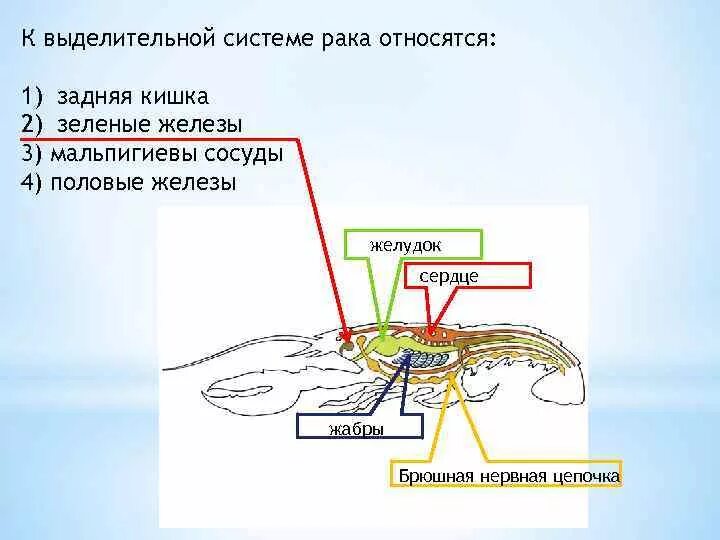 К выделительной системе рака относятся:

1) задняя кишка
2) зеленые железы
3) мальпигиевы сосуды
4) половые железы

желудок

сердце

жабры

Брюшная нервная цепочка